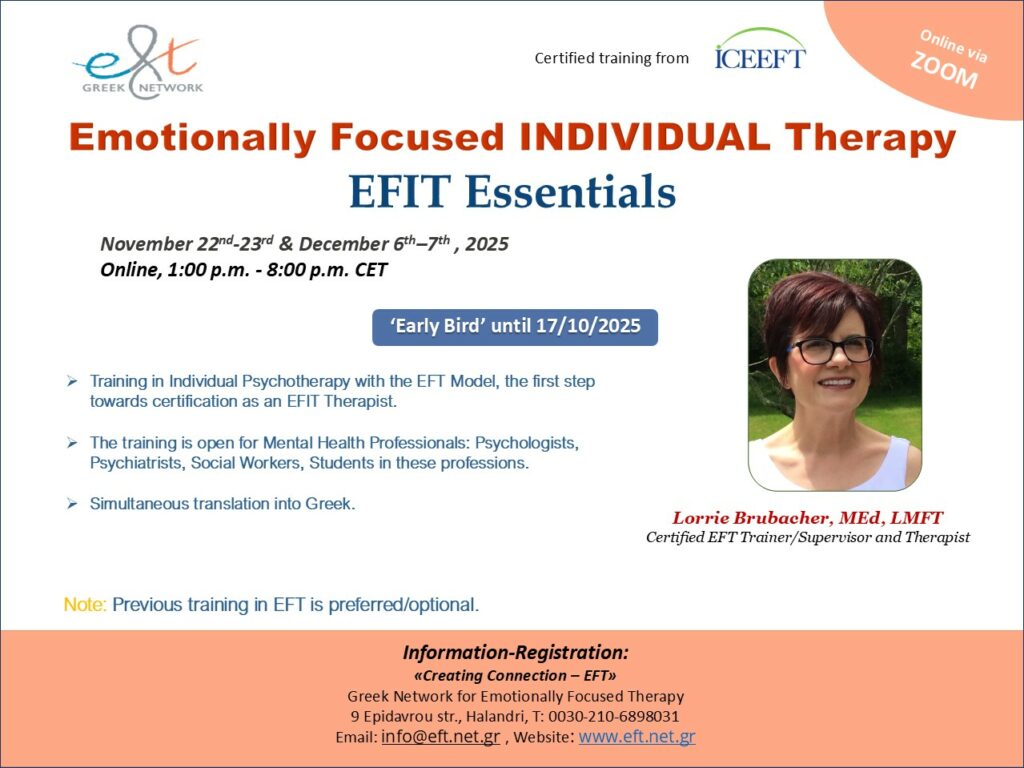 eft
GREEK NETWORK

Certified training from ICEEFT

Online via ZOOM

Emotionally Focused INDIVIDUAL Therapy
EFIT Essentials

November 22$^{nd}$-23$^{rd}$ & December 6$^{th}$–7$^{th}$ , 2025
Online, 1:00 p.m. - 8:00 p.m. CET

'Early Bird' until 17/10/2025

➢ Training in Individual Psychotherapy with the EFT Model, the first step towards certification as an EFIT Therapist.

➢ The training is open for Mental Health Professionals: Psychologists, Psychiatrists, Social Workers, Students in these professions.

➢ Simultaneous translation into Greek.

Lorrie Brubacher, MEd, LMFT
Certified EFT Trainer/Supervisor and Therapist

Note: Previous training in EFT is preferred/optional.

Information-Registration:
«Creating Connection – EFT»
Greek Network for Emotionally Focused Therapy
9 Epidavrou str., Halandri, T: 0030-210-6898031
Email: info@eft.net.gr , Website: www.eft.net.gr